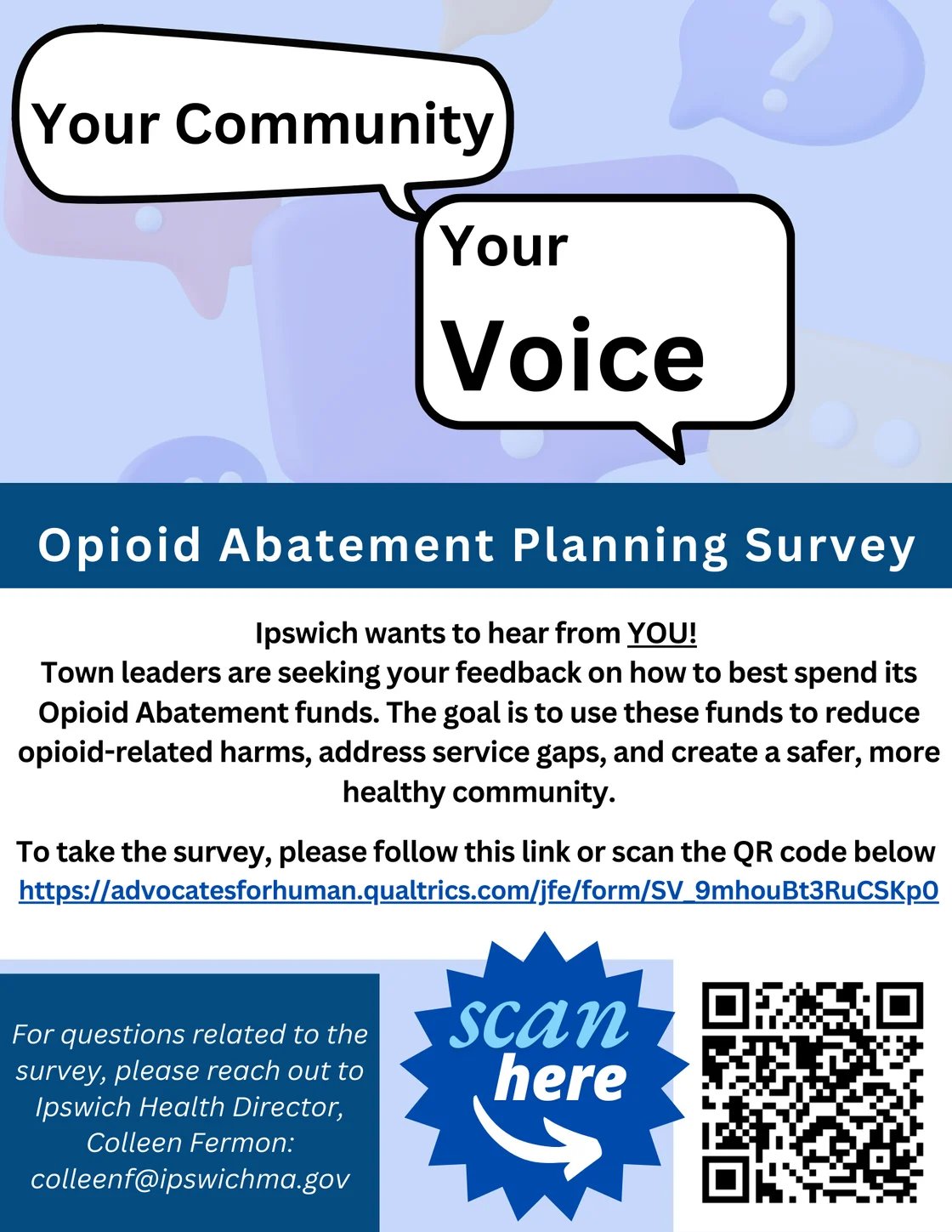 Your Community

Your
Voice

Opioid Abatement Planning Survey

Ipswich wants to hear from YOU!
Town leaders are seeking your feedback on how to best spend its Opioid Abatement funds. The goal is to use these funds to reduce opioid-related harms, address service gaps, and create a safer, more healthy community.

To take the survey, please follow this link or scan the QR code below
https://advocatesforhuman.qualtrics.com/jfe/form/SV_9mhouBt3RuCSKp0

For questions related to the survey, please reach out to Ipswich Health Director, Colleen Fermon: colleenf@ipswichma.gov

scan here